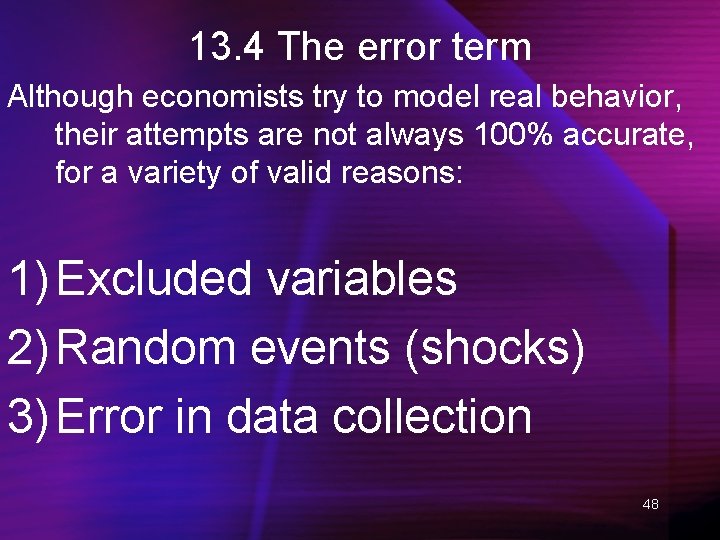 13.4 The error term

Although economists try to model real behavior, their attempts are not always 100% accurate, for a variety of valid reasons:

1) Excluded variables
2) Random events (shocks)
3) Error in data collection

48